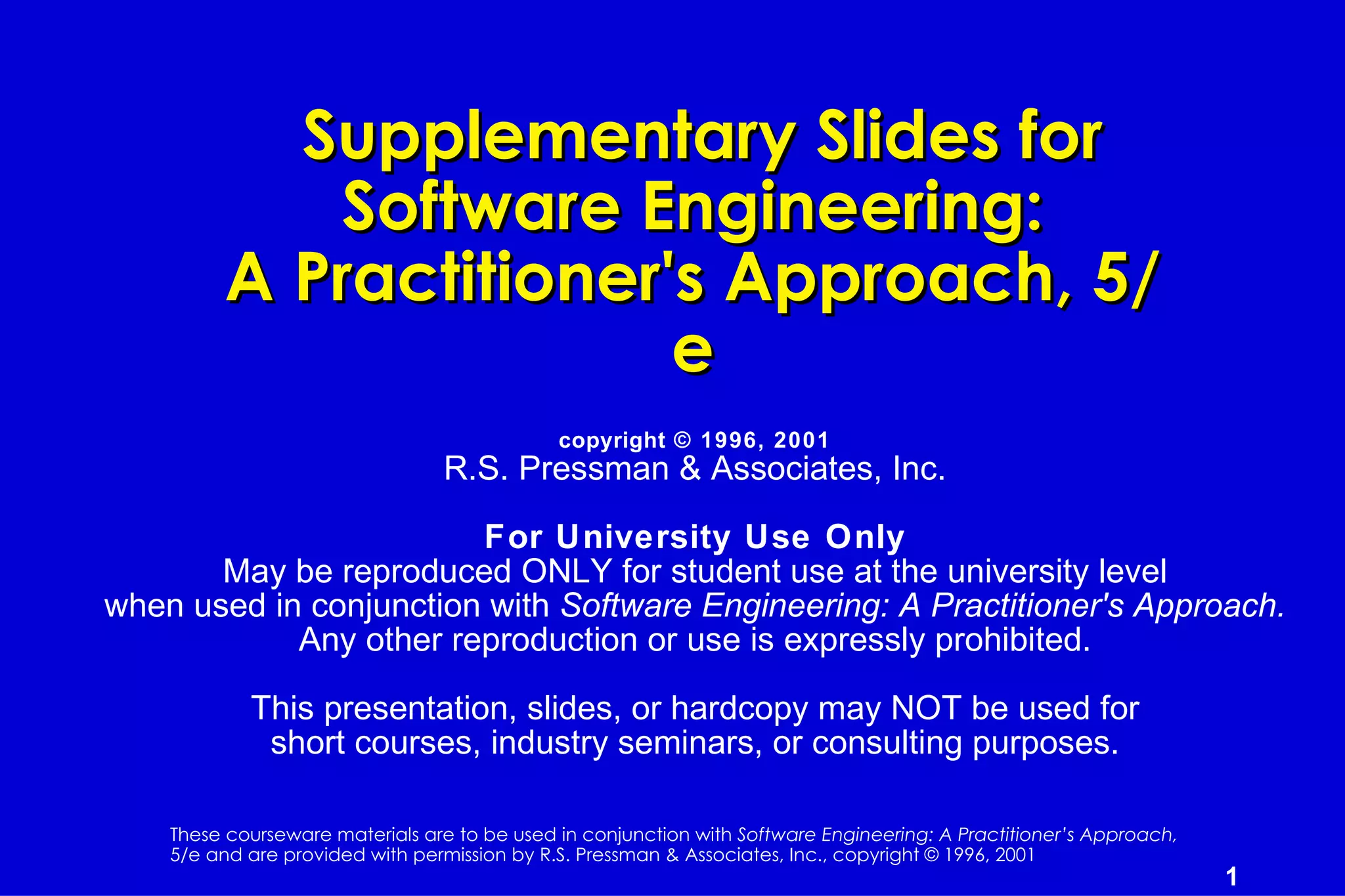 Supplementary Slides for Software Engineering: A Practitioner's Approach, 5/e

copyright © 1996, 2001
R.S. Pressman & Associates, Inc.

For University Use Only
May be reproduced ONLY for student use at the university level when used in conjunction with Software Engineering: A Practitioner's Approach. Any other reproduction or use is expressly prohibited.

This presentation, slides, or hardcopy may NOT be used for short courses, industry seminars, or consulting purposes.

These courseware materials are to be used in conjunction with Software Engineering: A Practitioner's Approach, 5/e and are provided with permission by R.S. Pressman & Associates, Inc., copyright © 1996, 2001

1